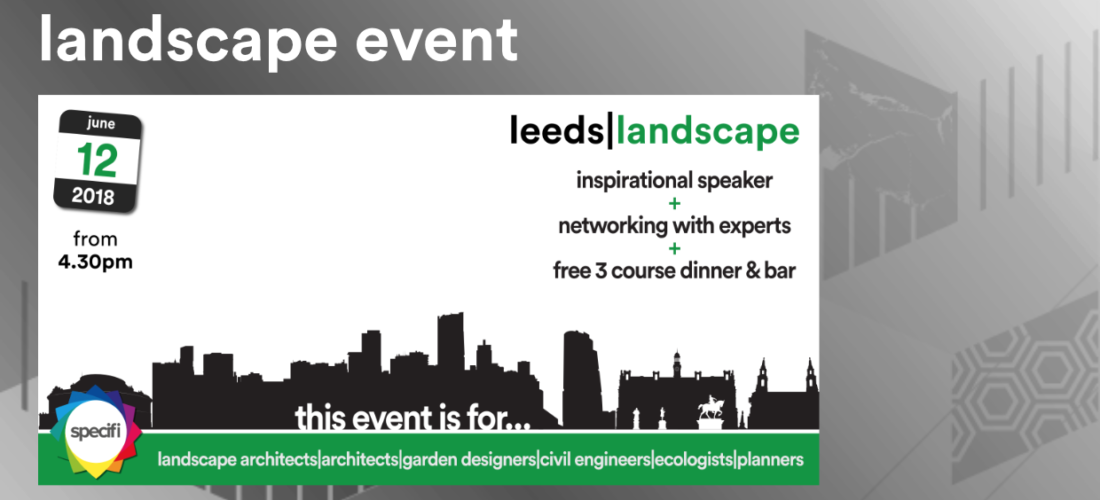 landscape event

june
12
2018

from
4.30pm

leeds|landscape

inspirational speaker
+
networking with experts
+
free 3 course dinner & bar

this event is for...

specifi

landscape architects|architects|garden designers|civil engineers|ecologists|planners